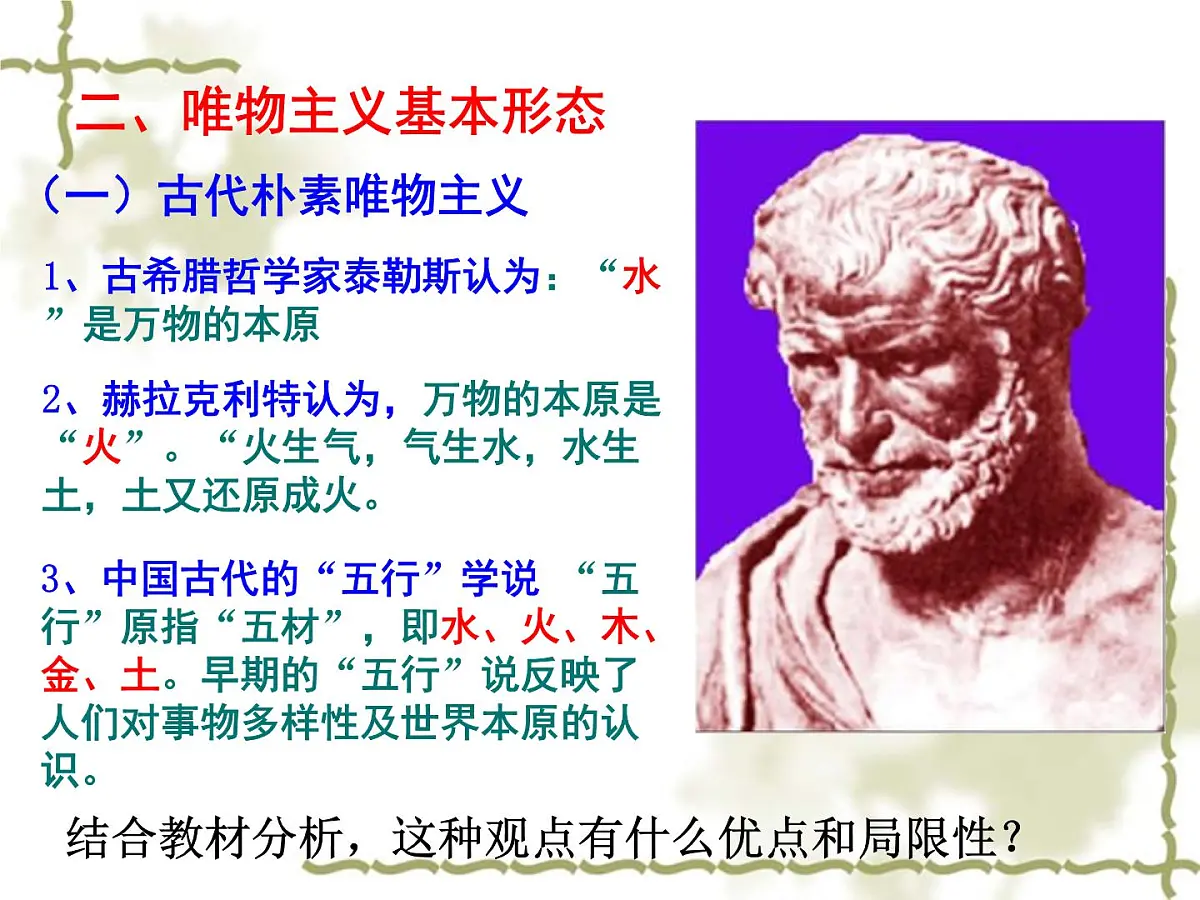 二、唯物主义基本形态

（一）古代朴素唯物主义

1、古希腊哲学家泰勒斯认为：“水”是万物的本原

2、赫拉克利特认为，万物的本原是“火”。“火生气，气生水，水生土，土又还原成火。

3、中国古代的“五行”学说 “五行”原指“五材”，即水、火、木、金、土。早期的“五行”说反映了人们对事物多样性及世界本原的认识。

结合教材分析，这种观点有什么优点和局限性？